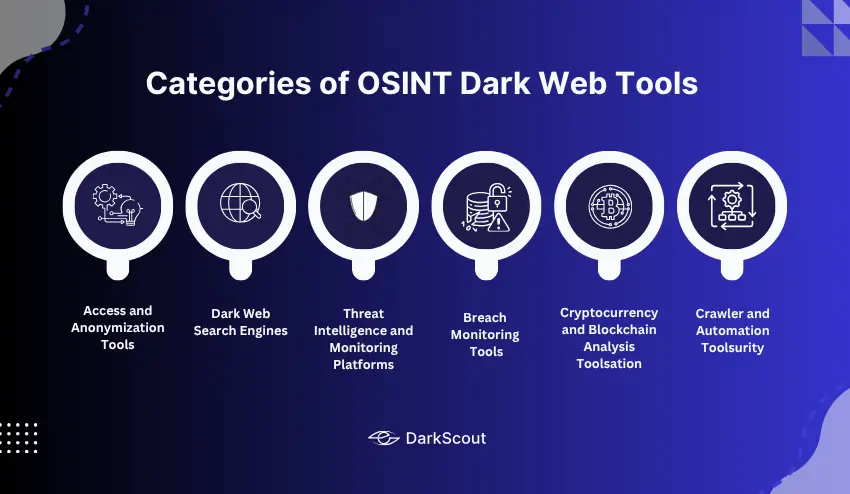 Categories of OSINT Dark Web Tools

Access and Anonymization Tools

Dark Web Search Engines

Threat Intelligence and Monitoring Platforms

Breach Monitoring Tools

Cryptocurrency and Blockchain Analysis Toolsation

Crawler and Automation Toolsurity

DarkScout